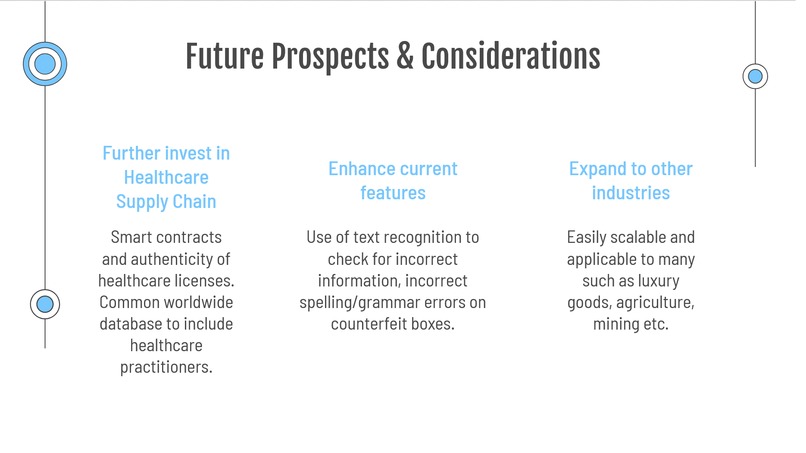 Future Prospects & Considerations

Further invest in Healthcare Supply Chain

Smart contracts and authenticity of healthcare licenses. Common worldwide database to include healthcare practitioners.

Enhance current features

Use of text recognition to check for incorrect information, incorrect spelling/grammar errors on counterfeit boxes.

Expand to other industries

Easily scalable and applicable to many such as luxury goods, agriculture, mining etc.